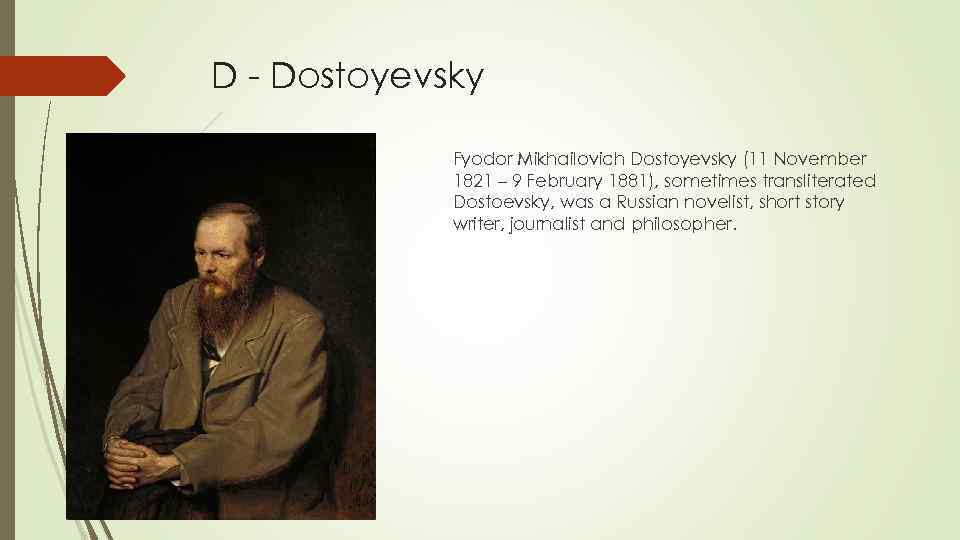 D - Dostoyevsky

Fyodor Mikhailovich Dostoyevsky (11 November 1821 – 9 February 1881), sometimes transliterated Dostoevsky, was a Russian novelist, short story writer, journalist and philosopher.